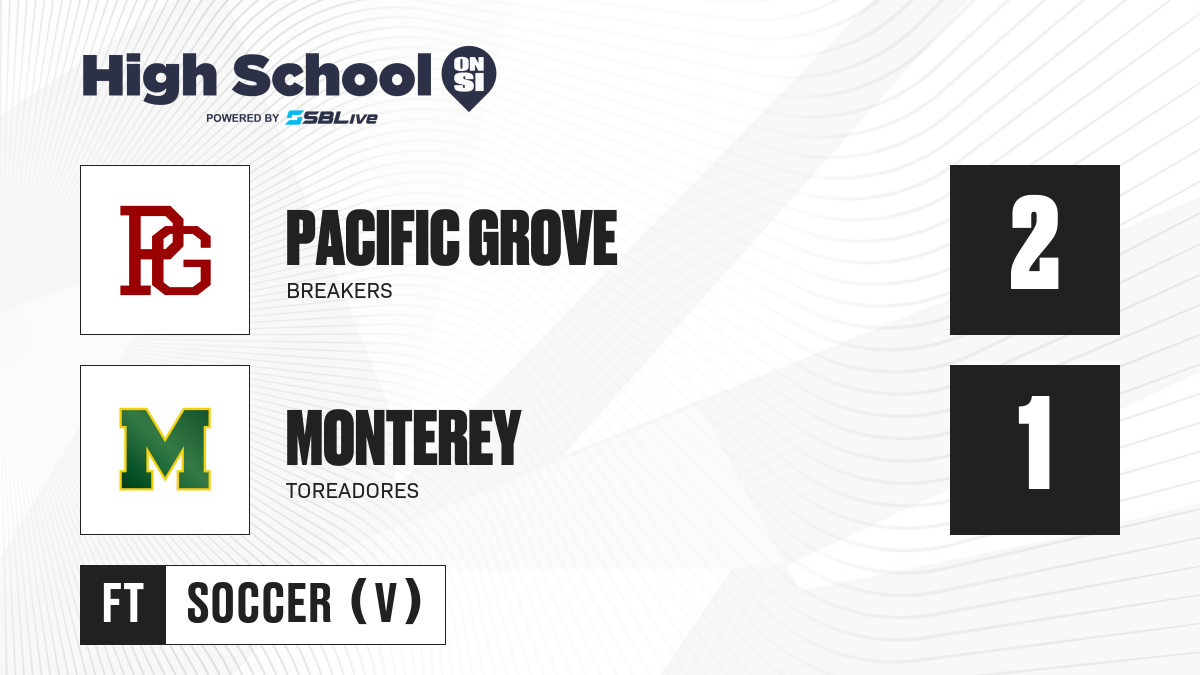 High School ON SI
POWERED BY SBLive

PG

PACIFIC GROVE
BREAKERS

2

M

MONTEREY
TOREADORES

1

FT SOCCER (V)